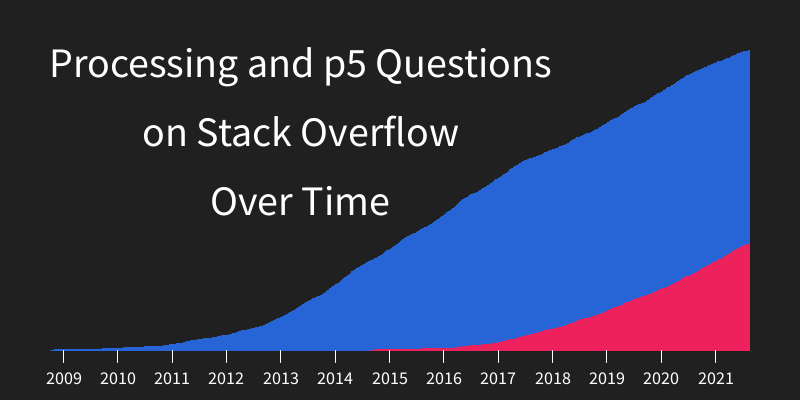 Processing and p5 Questions
on Stack Overflow
Over Time

2009 2010 2011 2012 2013 2014 2015 2016 2017 2018 2019 2020 2021